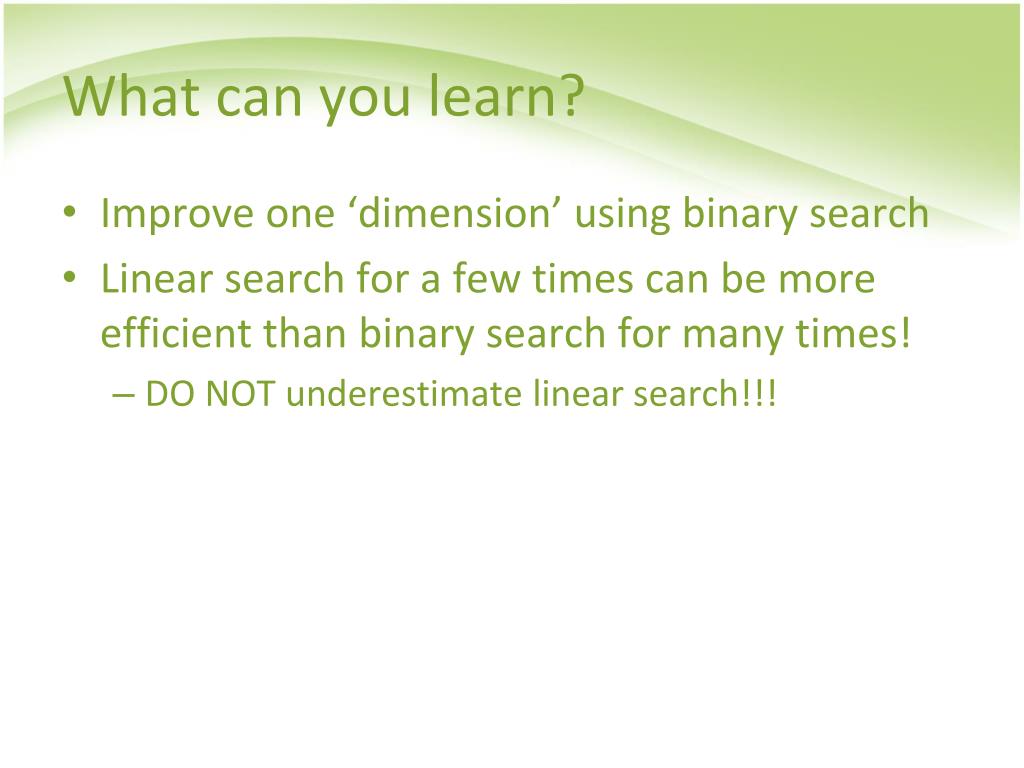 What can you learn?

• Improve one ‘dimension’ using binary search
• Linear search for a few times can be more efficient than binary search for many times!
– DO NOT underestimate linear search!!!